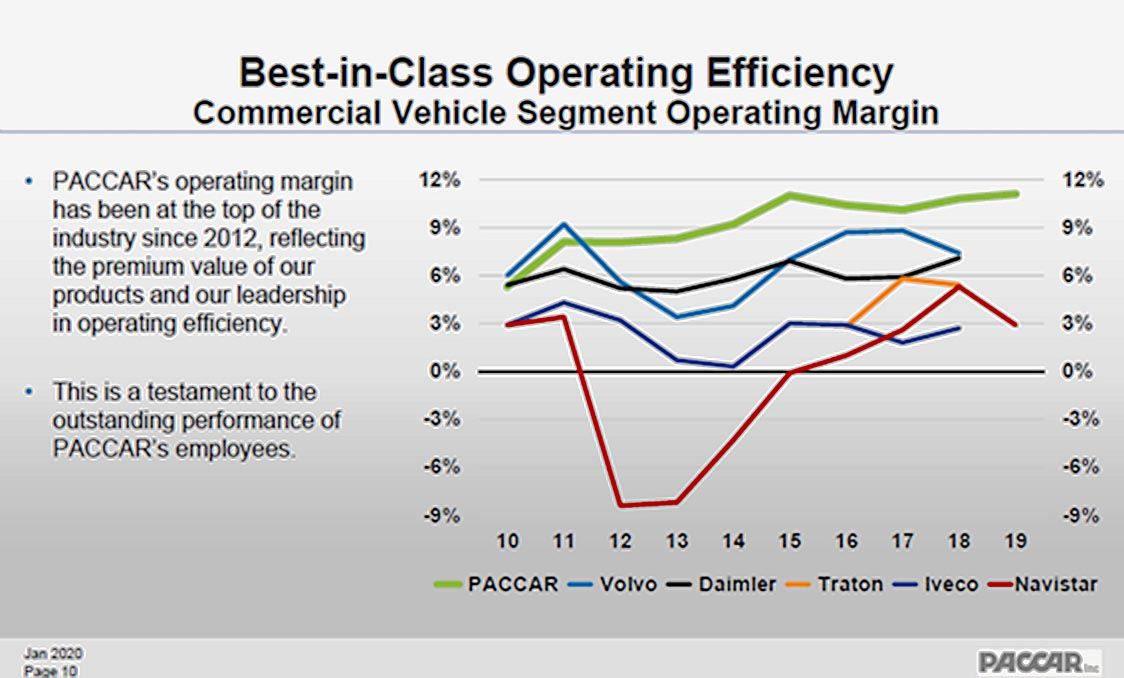 Best-in-Class Operating Efficiency
Commercial Vehicle Segment Operating Margin

• PACCAR's operating margin has been at the top of the industry since 2012, reflecting the premium value of our products and our leadership in operating efficiency.

• This is a testament to the outstanding performance of PACCAR's employees.

12%
9%
6%
3%
0%
-3%
-6%
-9%

12%
9%
6%
3%
0%
-3%
-6%
-9%

10 11 12 13 14 15 16 17 18 19

PACCAR Volvo Daimler Traton Iveco Navistar

Jan 2020
Page 10

PACCAR Inc